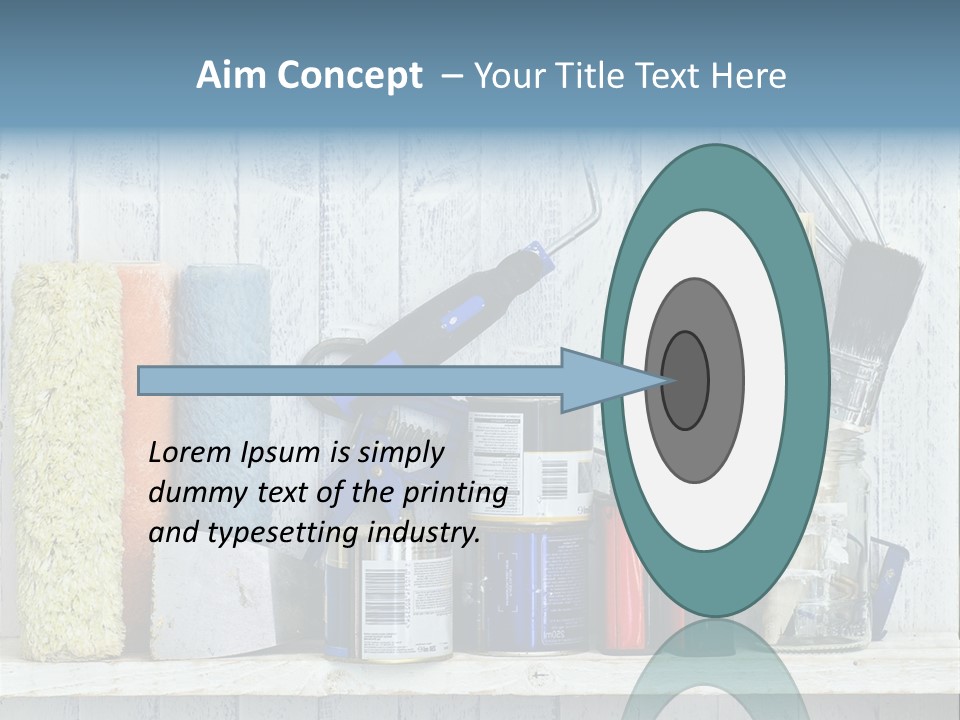 Aim Concept – Your Title Text Here

Lorem Ipsum is simply dummy text of the printing and typesetting industry.